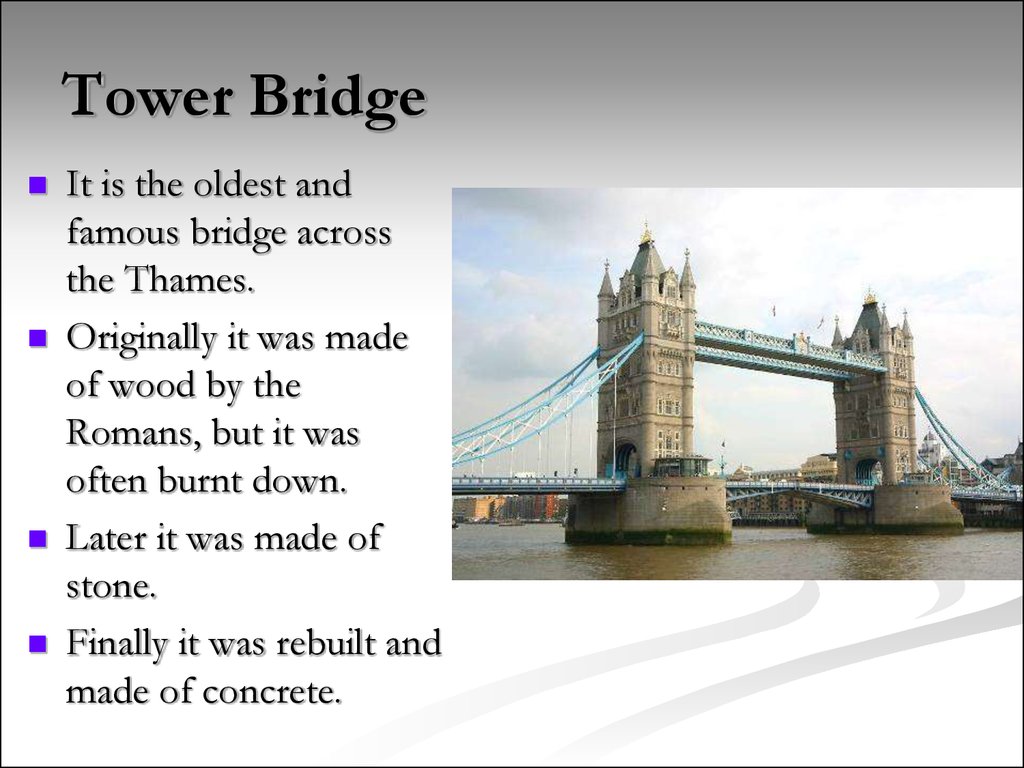 Tower Bridge

- It is the oldest and famous bridge across the Thames.
- Originally it was made of wood by the Romans, but it was often burnt down.
- Later it was made of stone.
- Finally it was rebuilt and made of concrete.